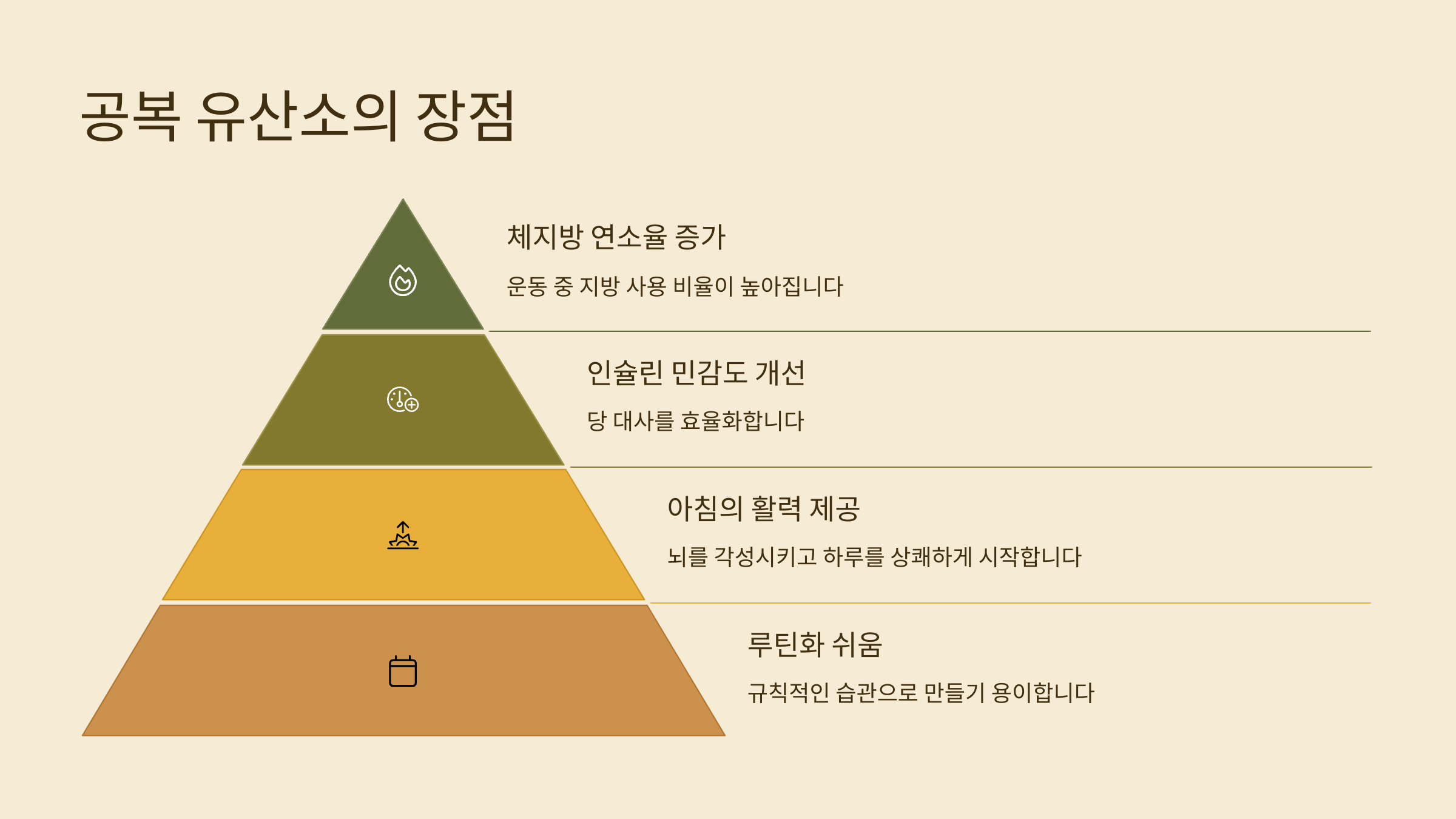 공복 유산소의 장점

체지방 연소율 증가

운동 중 지방 사용 비율이 높아집니다

인슐린 민감도 개선

당 대사를 효율화합니다

아침의 활력 제공

뇌를 각성시키고 하루를 상쾌하게 시작합니다

루틴화 쉬움

규칙적인 습관으로 만들기 용이합니다